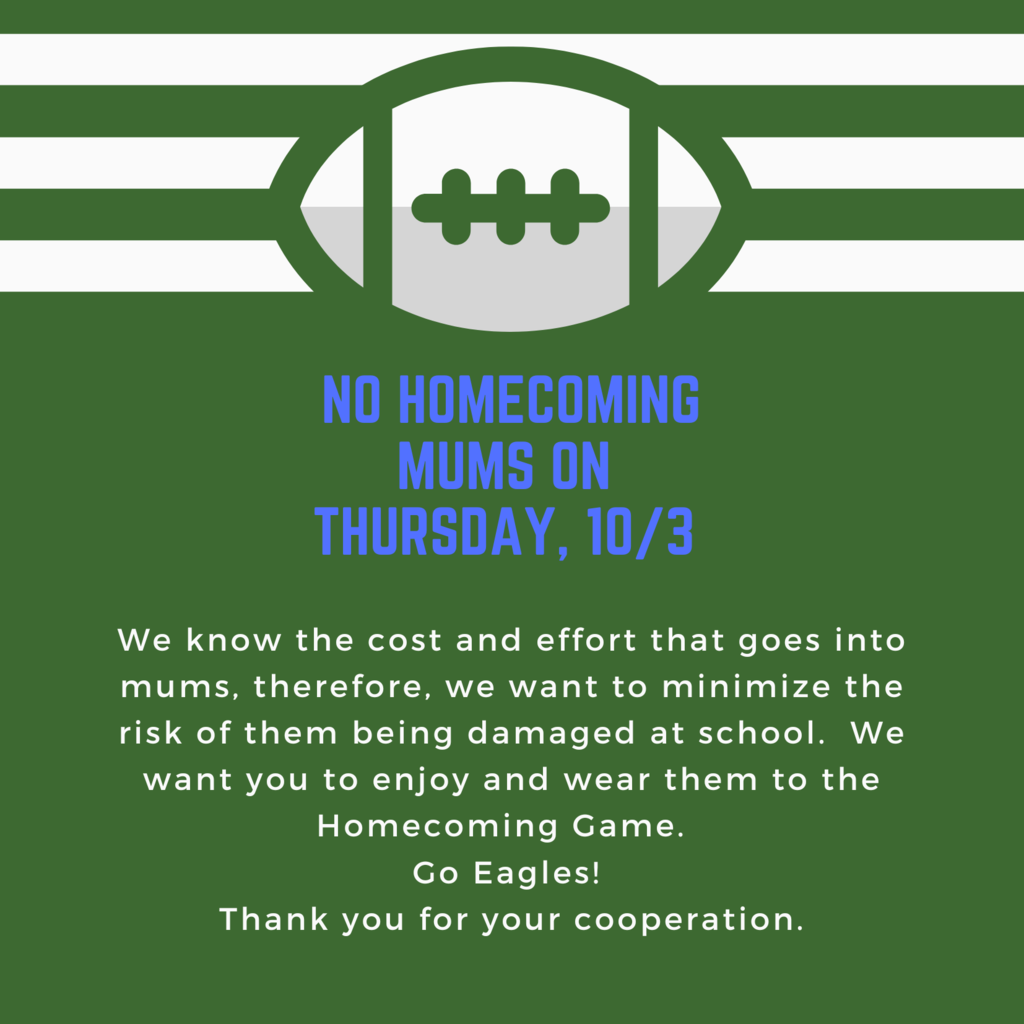 NO HOMECOMING MUMS ON THURSDAY, 10/3

We know the cost and effort that goes into mums, therefore, we want to minimize the risk of them being damaged at school. We want you to enjoy and wear them to the Homecoming Game.
Go Eagles!
Thank you for your cooperation.